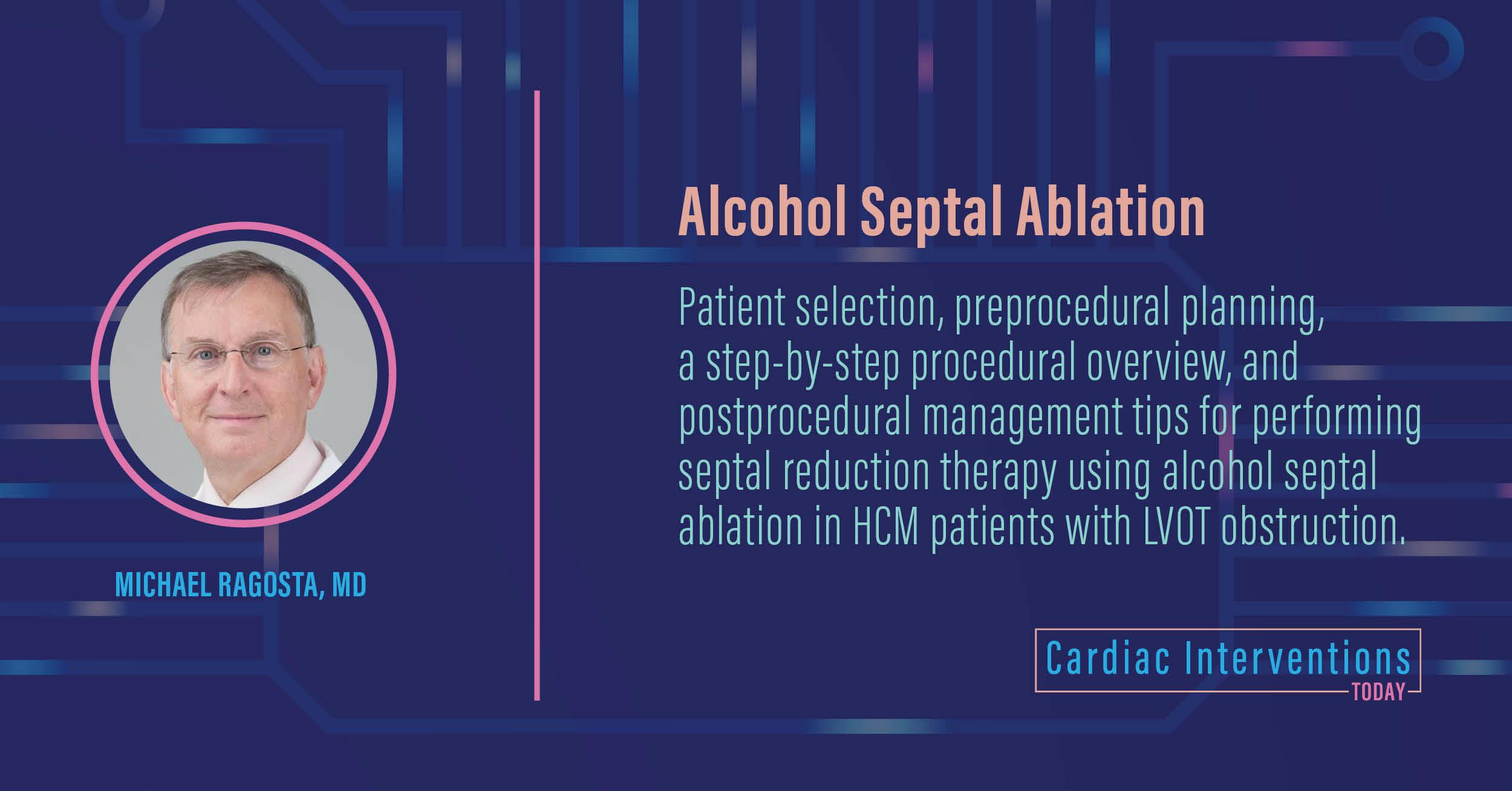 MICHAEL RAGOSTA, MD

Alcohol Septal Ablation

Patient selection, preprocedural planning, a step-by-step procedural overview, and postprocedural management tips for performing septal reduction therapy using alcohol septal ablation in HCM patients with LVOT obstruction.

Cardiac Interventions TODAY